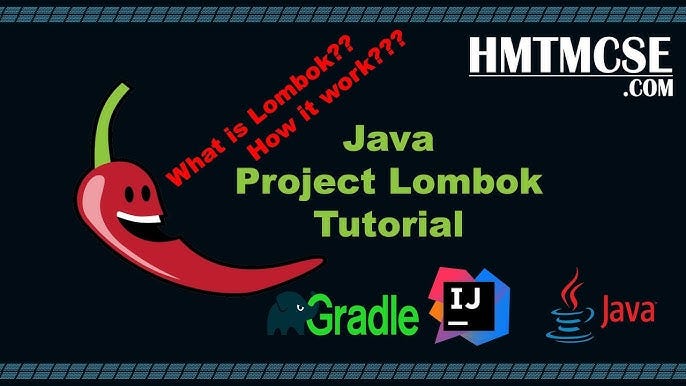 HMTMCSE
.COM

What is Lombok??
How it work???

Java
Project Lombok
Tutorial

Gradle

IJ

Java